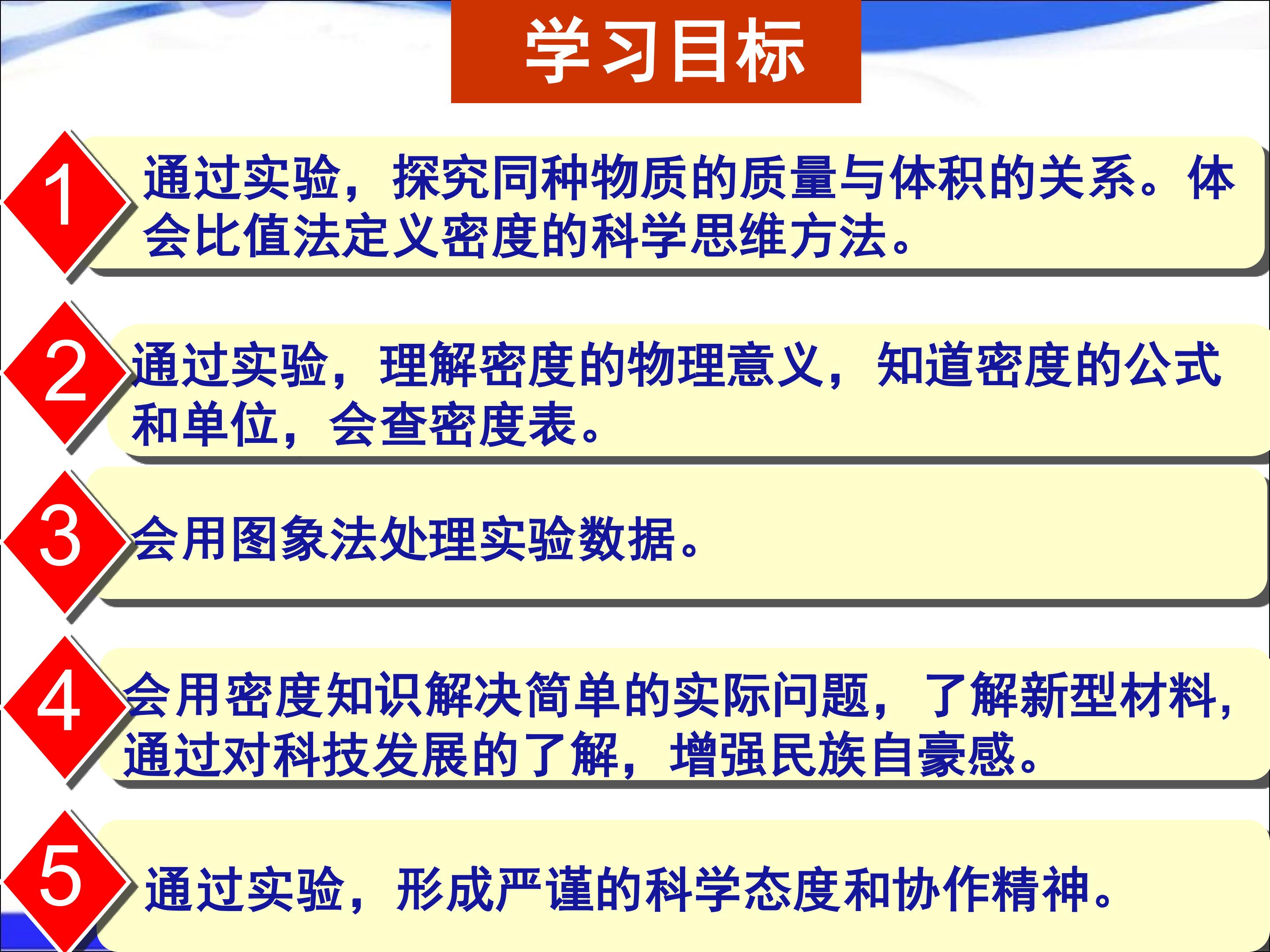 学习目标

1 通过实验，探究同种物质的质量与体积的关系。体会比值法定义密度的科学思维方法。

2 通过实验，理解密度的物理意义，知道密度的公式和单位，会查密度表。

3 会用图象法处理实验数据。

4 会用密度知识解决简单的实际问题，了解新型材料，通过对科技发展的了解，增强民族自豪感。

5 通过实验，形成严谨的科学态度和协作精神。